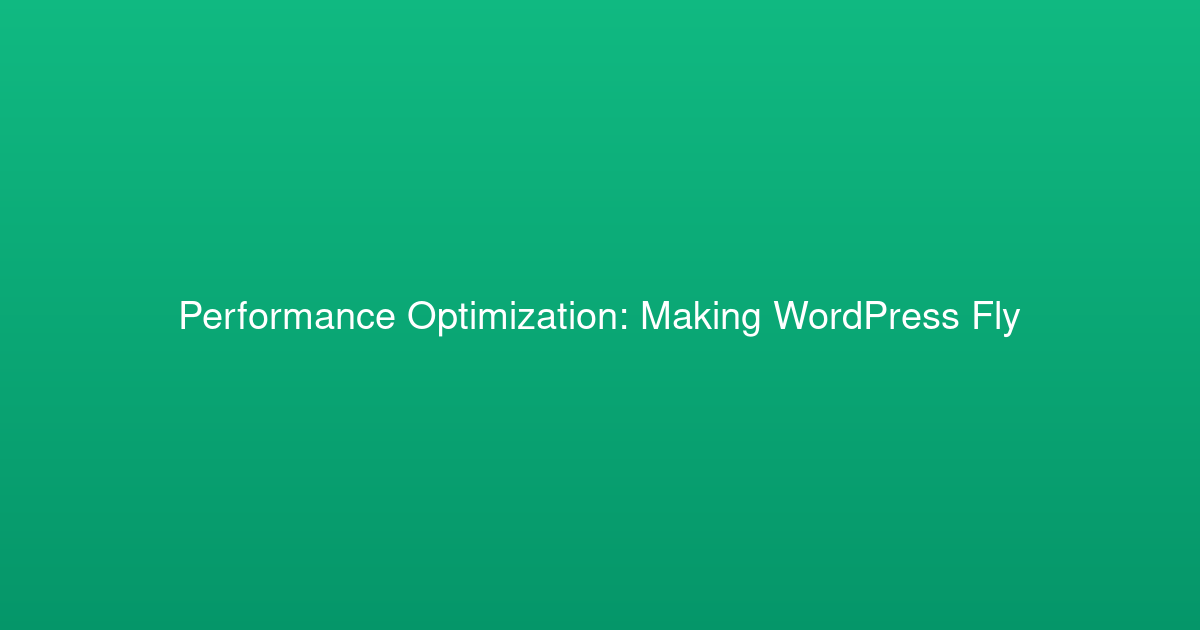 Performance Optimization: Making WordPress Fly